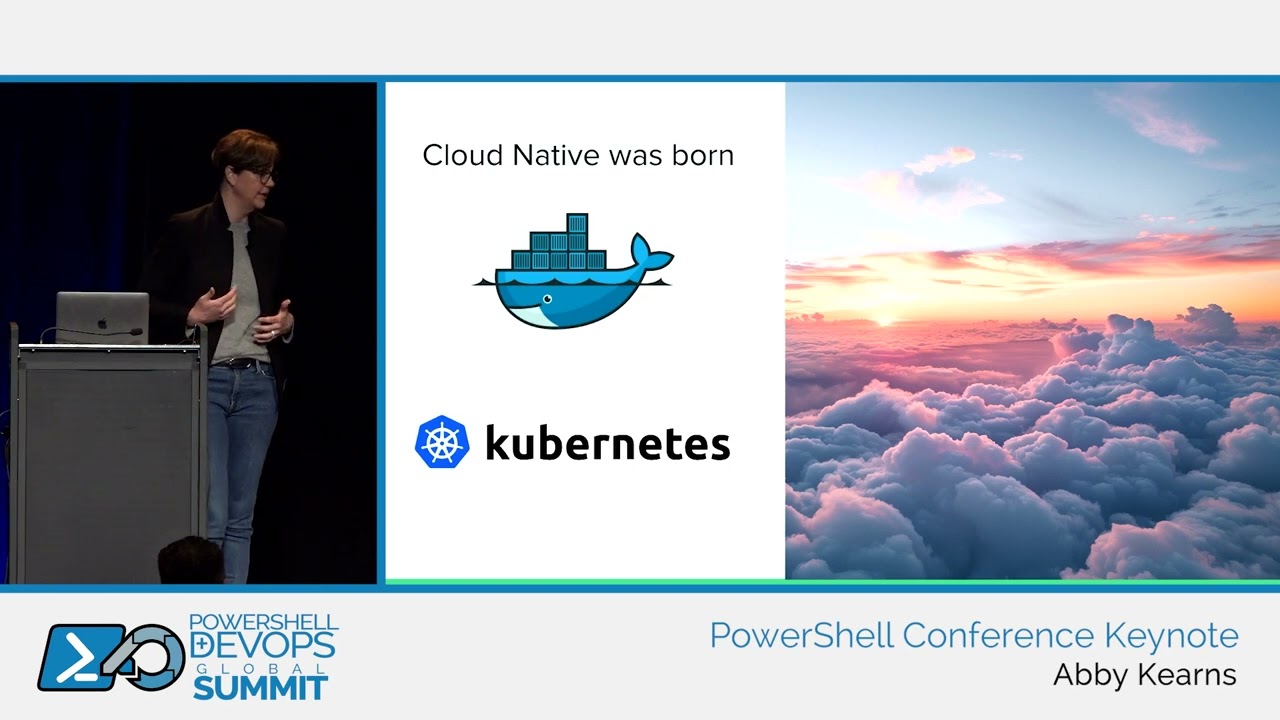 Cloud Native was born

kubernetes

POWERSHELL DEVOPS GLOBAL SUMMIT

PowerShell Conference Keynote
Abby Kearns